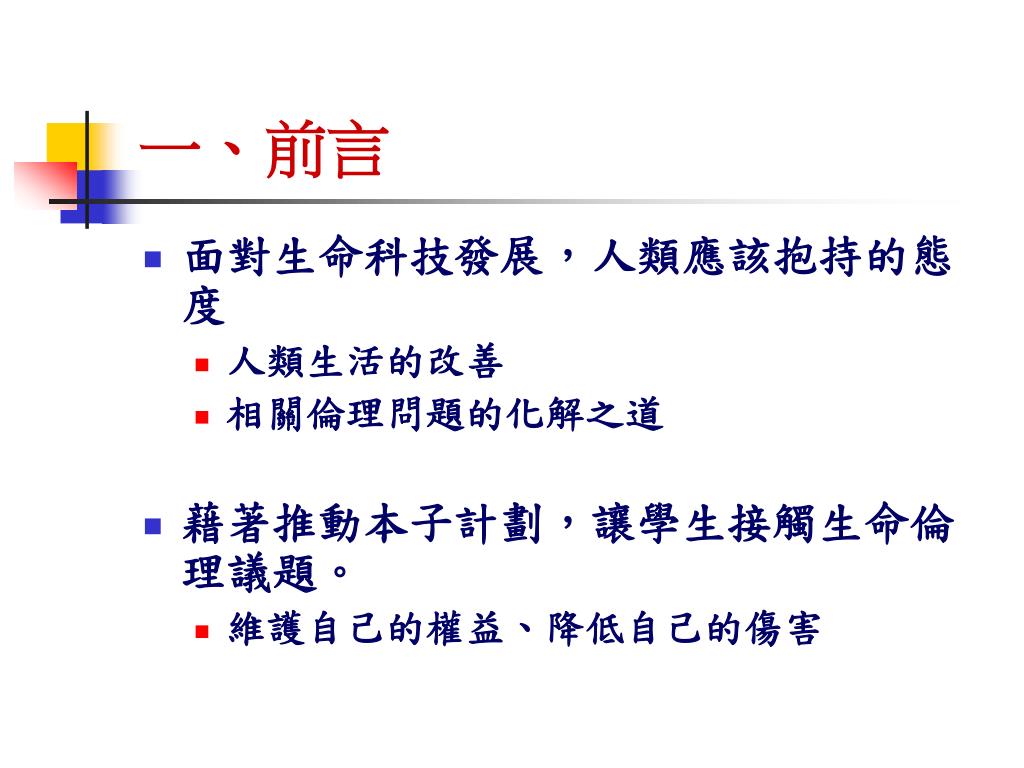 一、前言

面對生命科技發展，人類應該抱持的態度

人類生活的改善

相關倫理問題的化解之道

藉著推動本子計劃，讓學生接觸生命倫理議題。

維護自己的權益、降低自己的傷害